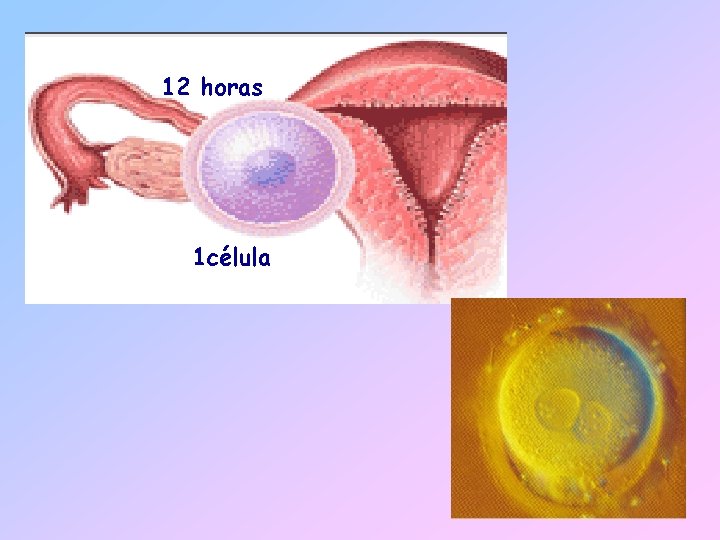 12 horas

1célula